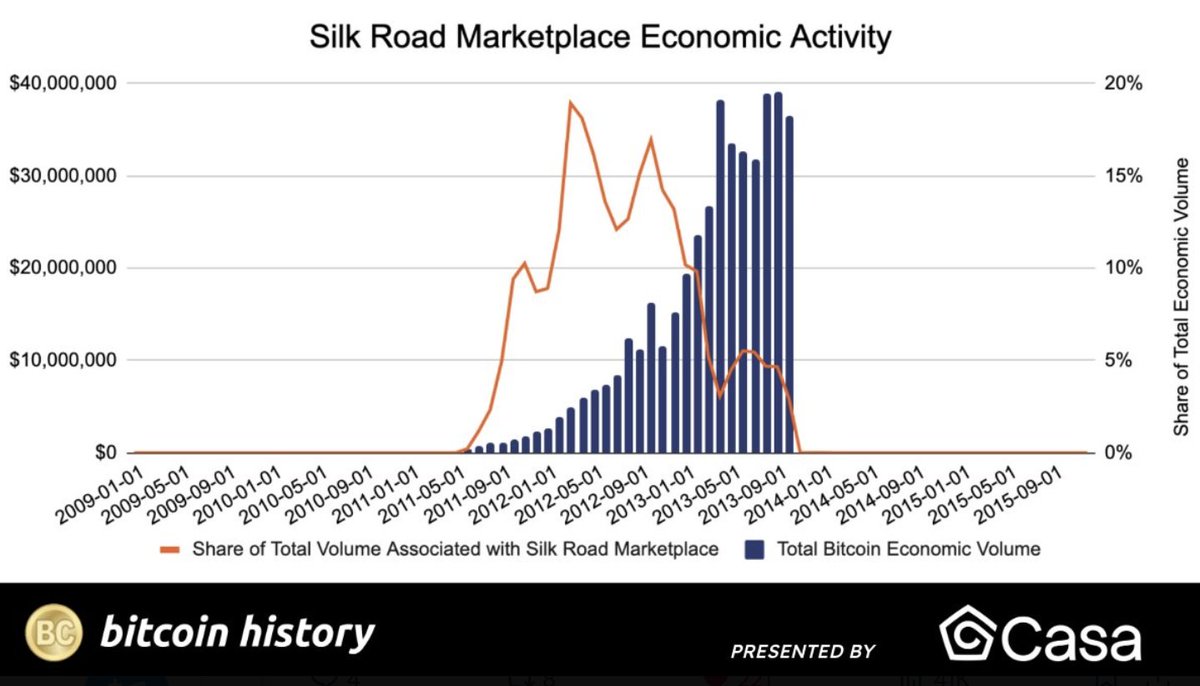 Silk Road Marketplace Economic Activity

$40,000,000
$30,000,000
$20,000,000
$10,000,000
$0

20%
15%
10%
5%
0%

Share of Total Economic Volume

2009-01-01
2009-05-01
2009-09-01
2010-01-01
2010-05-01
2010-09-01
2011-01-01
2011-05-01
2011-09-01
2012-01-01
2012-05-01
2012-09-01
2013-01-01
2013-05-01
2013-09-01
2014-01-01
2014-05-01
2014-09-01
2015-01-01
2015-05-01
2015-09-01

Share of Total Volume Associated with Silk Road Marketplace
Total Bitcoin Economic Volume

BC bitcoin history

PRESENTED BY

Casa